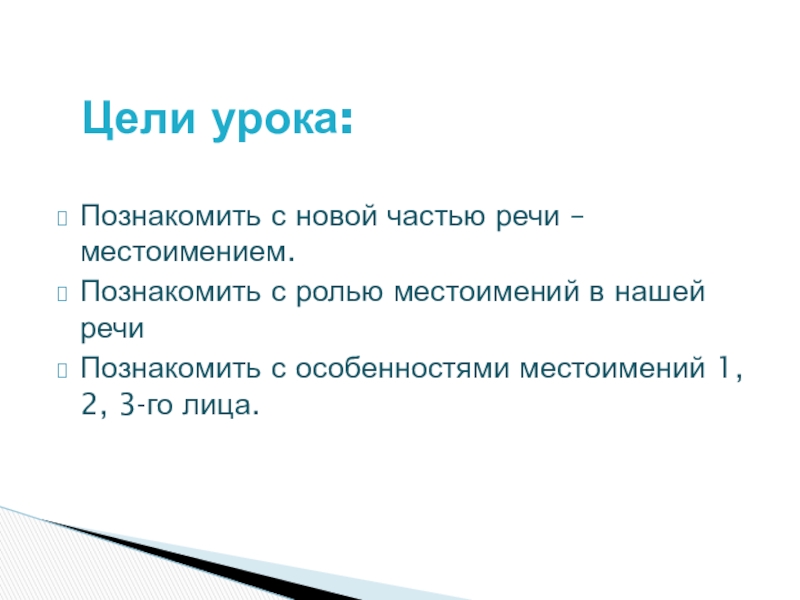 Цели урока:

Познакомить с новой частью речи – местоимением.
Познакомить с ролью местоимений в нашей речи
Познакомить с особенностями местоимений 1, 2, 3-го лица.